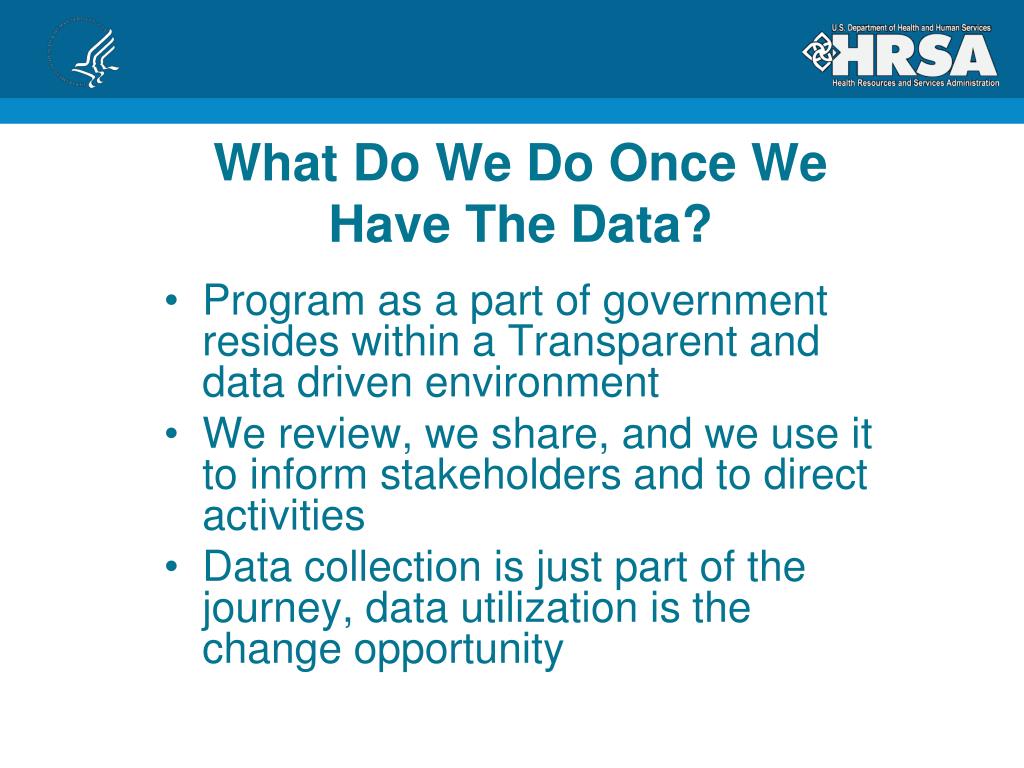 U.S. Department of Health and Human Services
HRSA
Health Resources and Services Administration

What Do We Do Once We Have The Data?

• Program as a part of government resides within a Transparent and data driven environment
• We review, we share, and we use it to inform stakeholders and to direct activities
• Data collection is just part of the journey, data utilization is the change opportunity